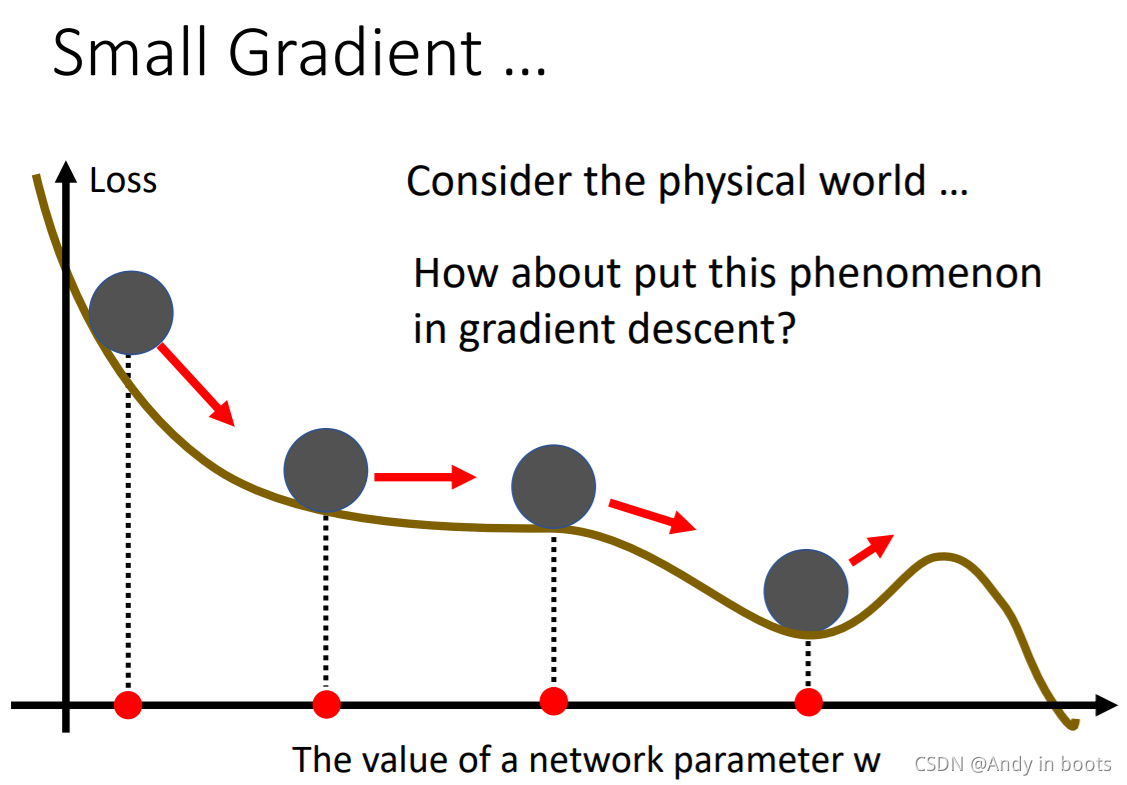 Small Gradient …

Loss

Consider the physical world …

How about put this phenomenon in gradient descent?

The value of a network parameter w

CSDN @Andy in boots